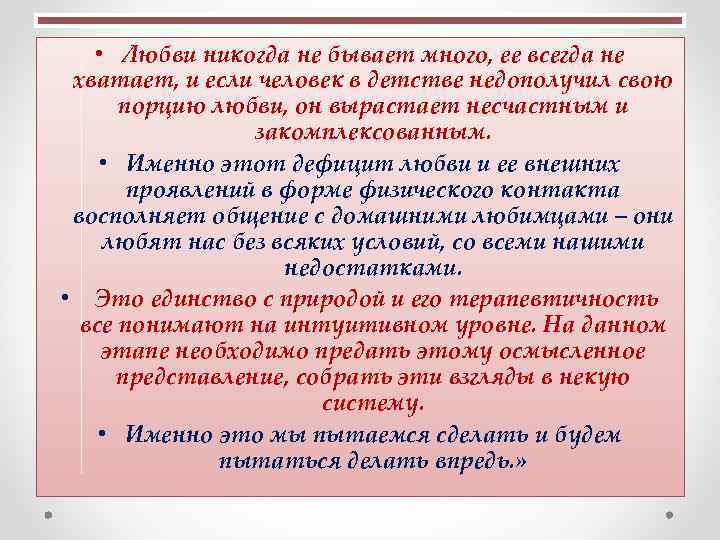 • Любви никогда не бывает много, ее всегда не хватает, и если человек в детстве недополучил свою порцию любви, он вырастает несчастным и закомплексованным.

• Именно этот дефицит любви и ее внешних проявлений в форме физического контакта восполняет общение с домашними любимцами – они любят нас без всяких условий, со всеми нашими недостатками.

• Это единство с природой и его терапевтичность все понимают на интуитивном уровне. На данном этапе необходимо предать этому осмысленное представление, собрать эти взгляды в некую систему.

• Именно это мы пытаемся сделать и будем пытаться делать впредь.»